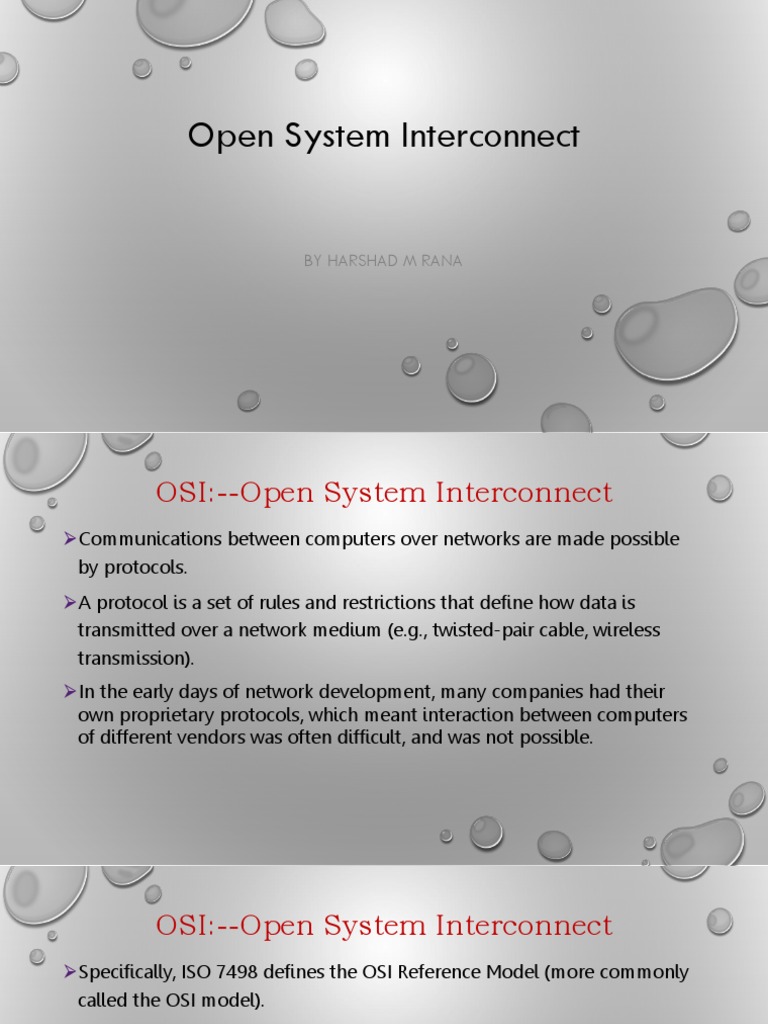 Open System Interconnect

BY HARSHAD M RANA

OSI:--Open System Interconnect

➢Communications between computers over networks are made possible by protocols.

➢A protocol is a set of rules and restrictions that define how data is transmitted over a network medium (e.g., twisted-pair cable, wireless transmission).

➢In the early days of network development, many companies had their own proprietary protocols, which meant interaction between computers of different vendors was often difficult, and was not possible.

OSI:--Open System Interconnect

➢Specifically, ISO 7498 defines the OSI Reference Model (more commonly called the OSI model).